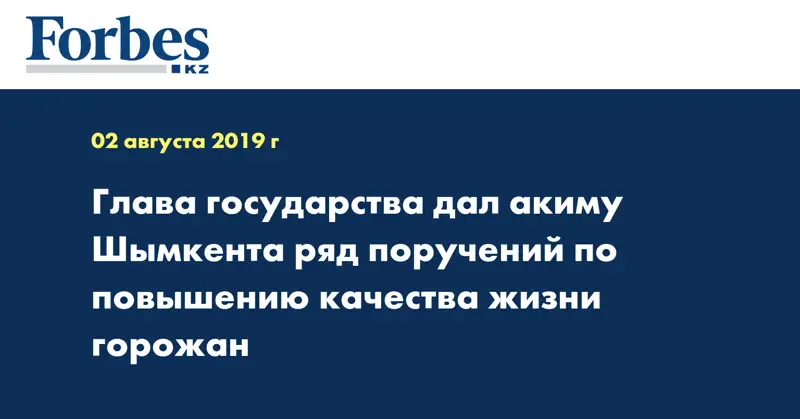 Forbes
KZ

02 августа 2019 г

Глава государства дал акиму Шымкента ряд поручений по повышению качества жизни горожан